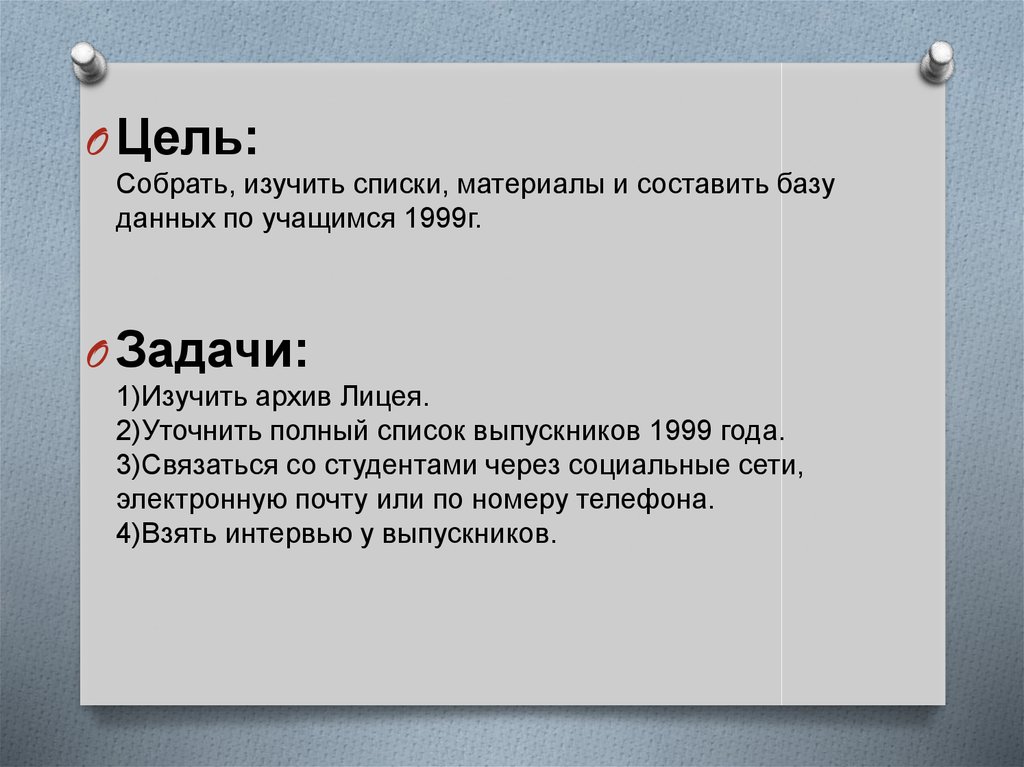 Цель:
Собрать, изучить списки, материалы и составить базу данных по учащимся 1999г.

Задачи:
1)Изучить архив Лицея.
2)Уточнить полный список выпускников 1999 года.
3)Связаться со студентами через социальные сети, электронную почту или по номеру телефона.
4)Взять интервью у выпускников.